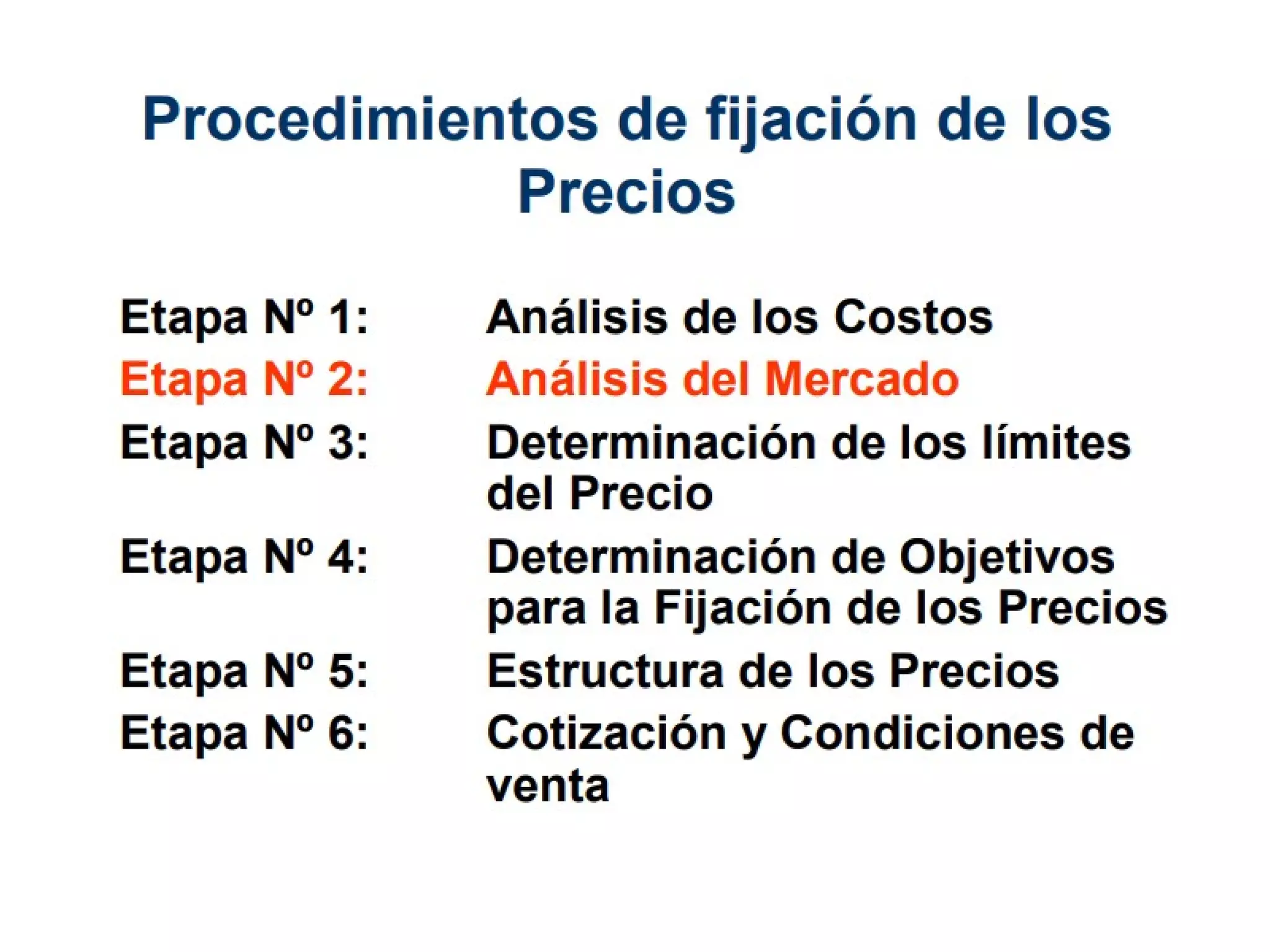 Procedimientos de fijación de los Precios

Etapa Nº 1: Análisis de los Costos
Etapa Nº 2: Análisis del Mercado
Etapa Nº 3: Determinación de los límites del Precio
Etapa Nº 4: Determinación de Objetivos para la Fijación de los Precios
Etapa Nº 5: Estructura de los Precios
Etapa Nº 6: Cotización y Condiciones de venta